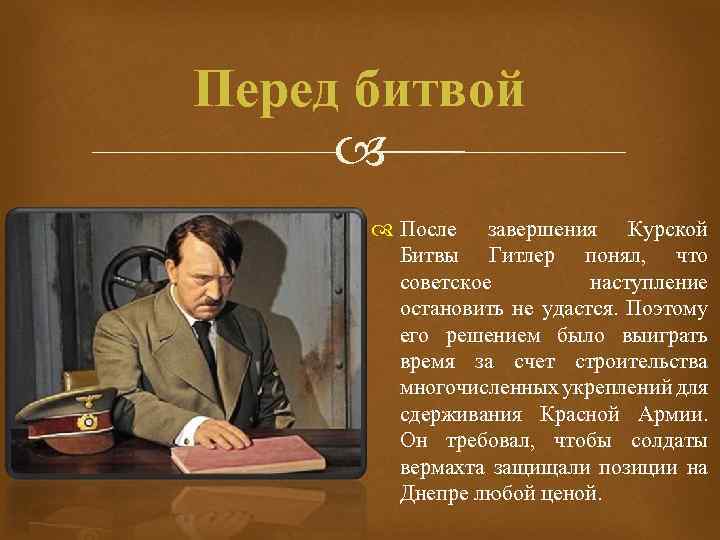 Перед битвой

После завершения Курской Битвы Гитлер понял, что советское наступление остановить не удастся. Поэтому его решением было выиграть время за счет строительства многочисленных укреплений для сдерживания Красной Армии. Он требовал, чтобы солдаты вермахта защищали позиции на Днепре любой ценой.